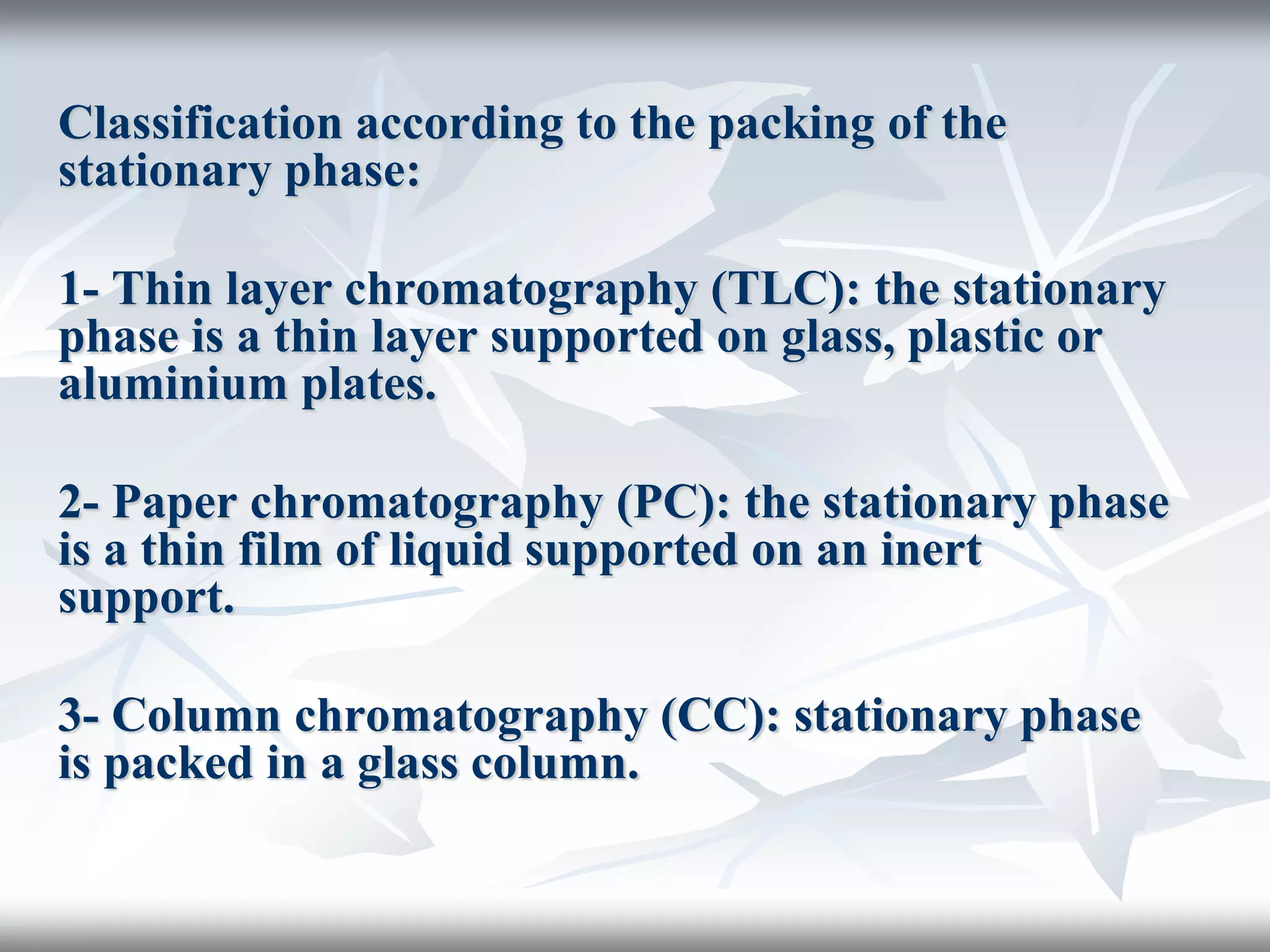 Classification according to the packing of the stationary phase:

1- Thin layer chromatography (TLC): the stationary phase is a thin layer supported on glass, plastic or aluminium plates.

2- Paper chromatography (PC): the stationary phase is a thin film of liquid supported on an inert support.

3- Column chromatography (CC): stationary phase is packed in a glass column.